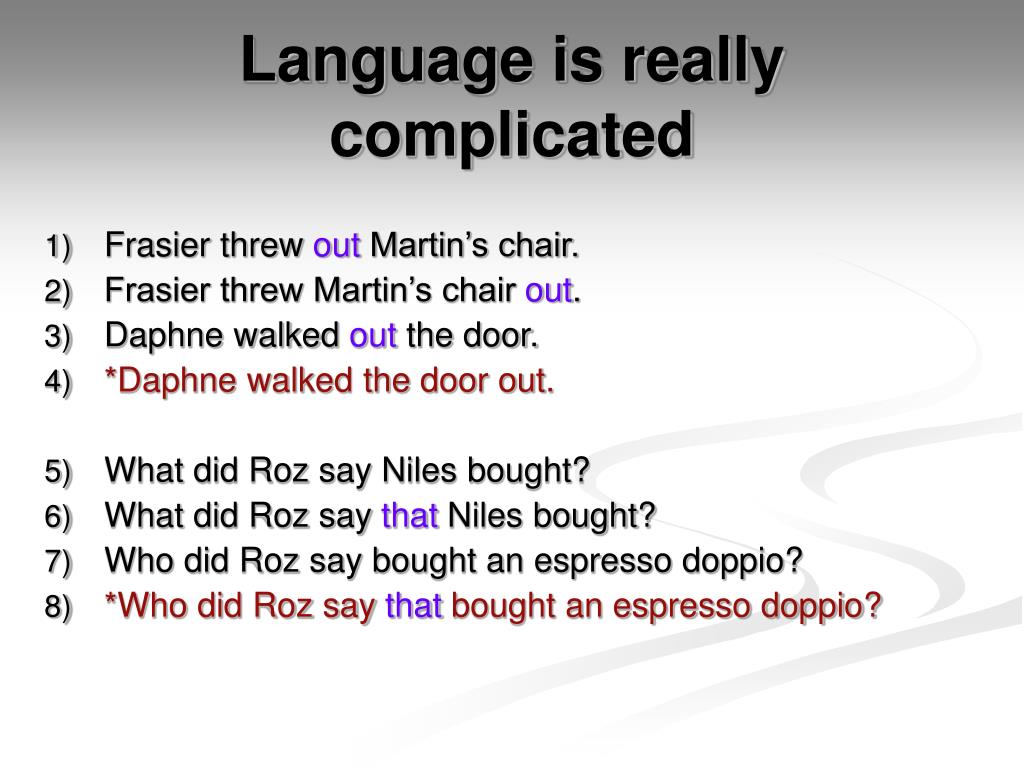 Language is really complicated

1) Frasier threw out Martin’s chair.
2) Frasier threw Martin’s chair out.
3) Daphne walked out the door.
4) *Daphne walked the door out.

5) What did Roz say Niles bought?
6) What did Roz say that Niles bought?
7) Who did Roz say bought an espresso doppio?
8) *Who did Roz say that bought an espresso doppio?